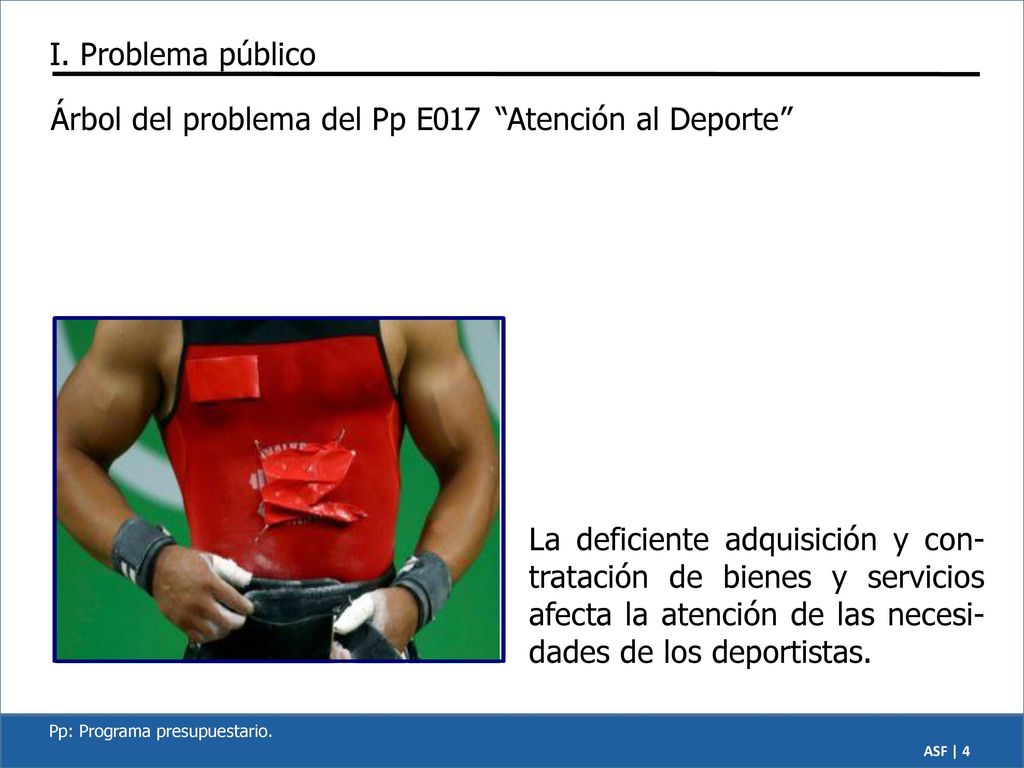 I. Problema público

Árbol del problema del Pp E017 “Atención al Deporte”

La deficiente adquisición y contratación de bienes y servicios afecta la atención de las necesidades de los deportistas.

Pp: Programa presupuestario.

ASF | 4